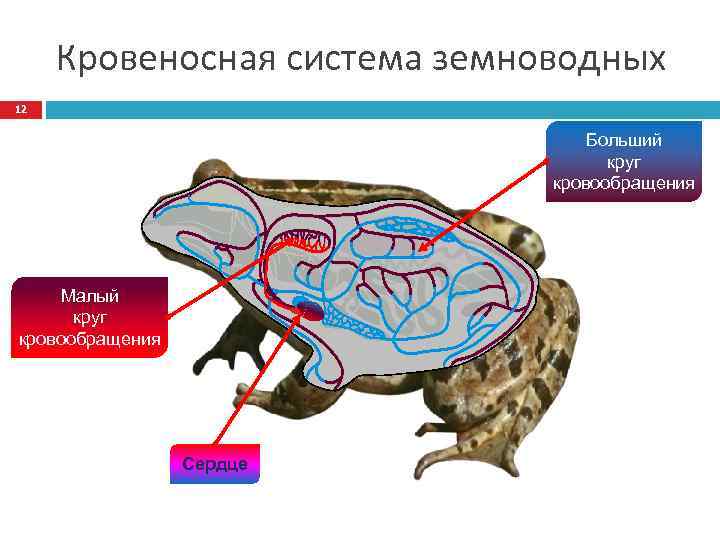 Кровеносная система земноводных

12

Больший круг кровообращения

Малый круг кровообращения

Сердце